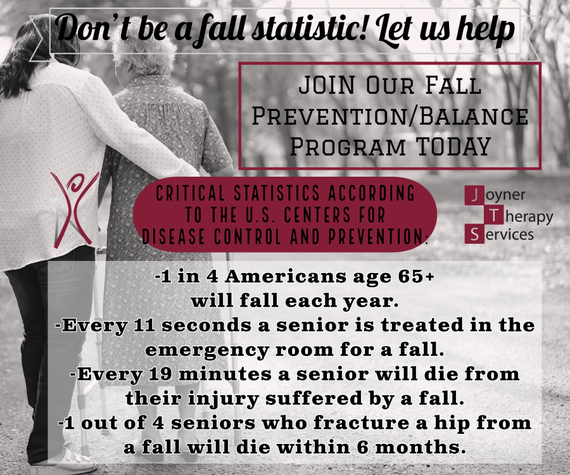 Don't be a fall statistic! Let us help

JOIN OUR FALL PREVENTION/BALANCE PROGRAM TODAY

CRITICAL STATISTICS ACCORDING TO THE U.S. CENTERS FOR DISEASE CONTROL AND PREVENTION:

Joyner
Therapy
Services

-1 in 4 Americans age 65+ will fall each year.
-Every 11 seconds a senior is treated in the emergency room for a fall.
-Every 19 minutes a senior will die from their injury suffered by a fall.
-1 out of 4 seniors who fracture a hip from a fall will die within 6 months.